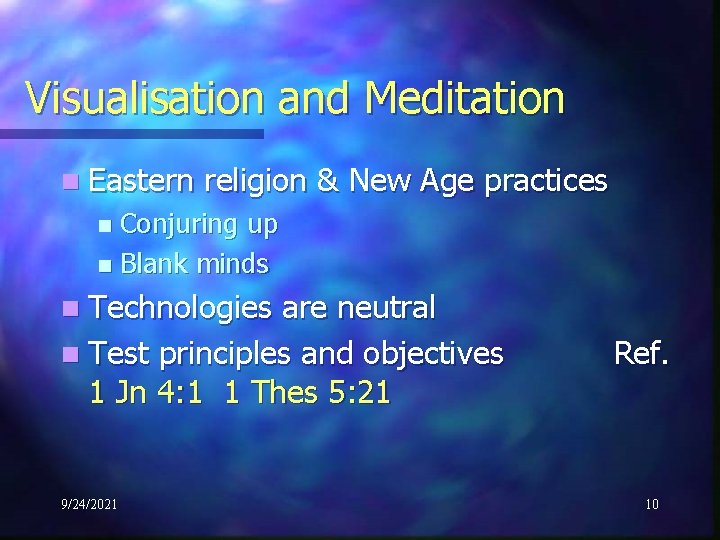 Visualisation and Meditation

Eastern religion & New Age practices

Conjuring up

Blank minds

Technologies are neutral

Test principles and objectives Ref. 1 Jn 4:1 1 Thes 5:21

9/24/2021

10